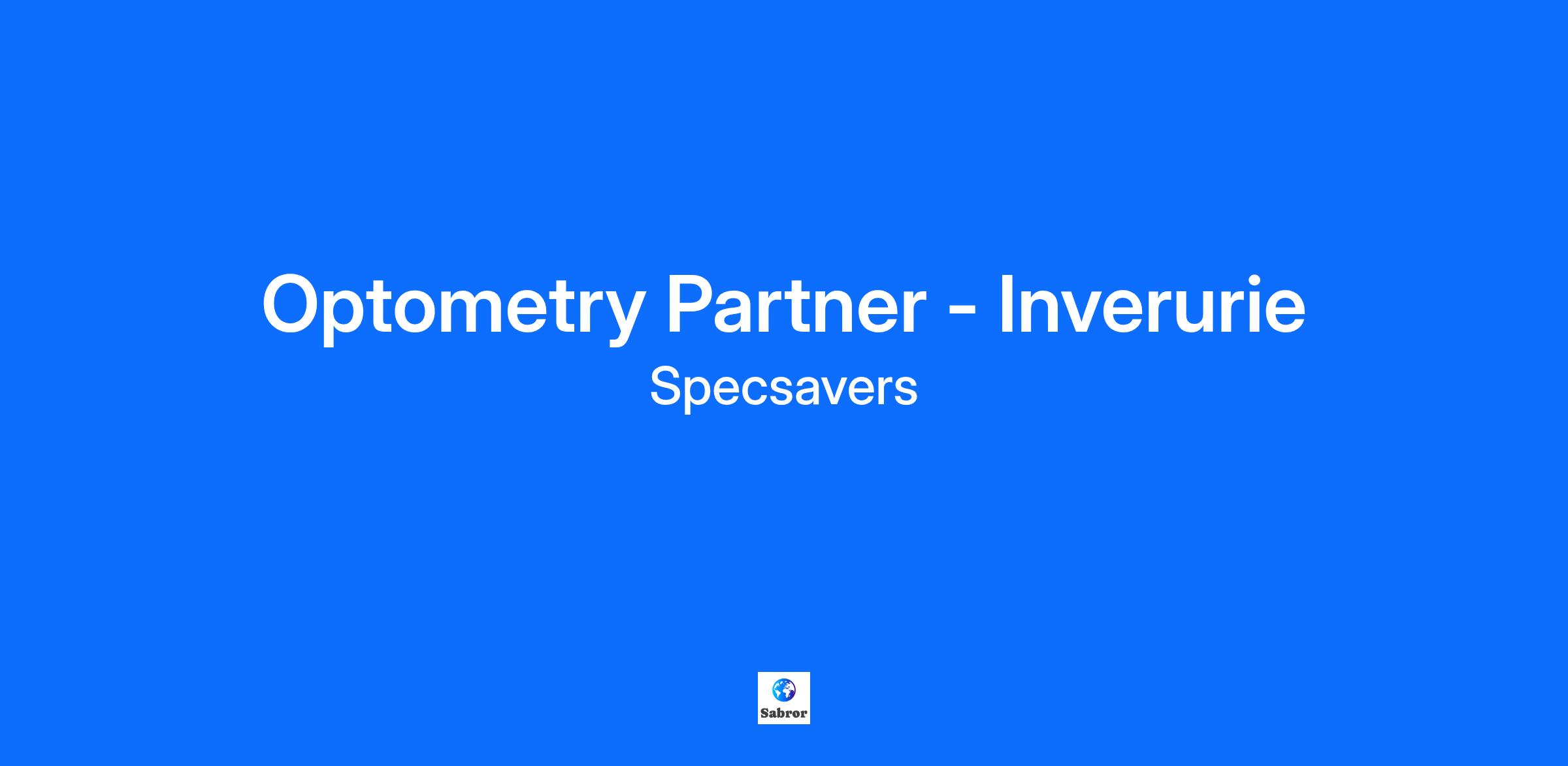 Optometry Partner - Inverurie

Specsavers

Sabror